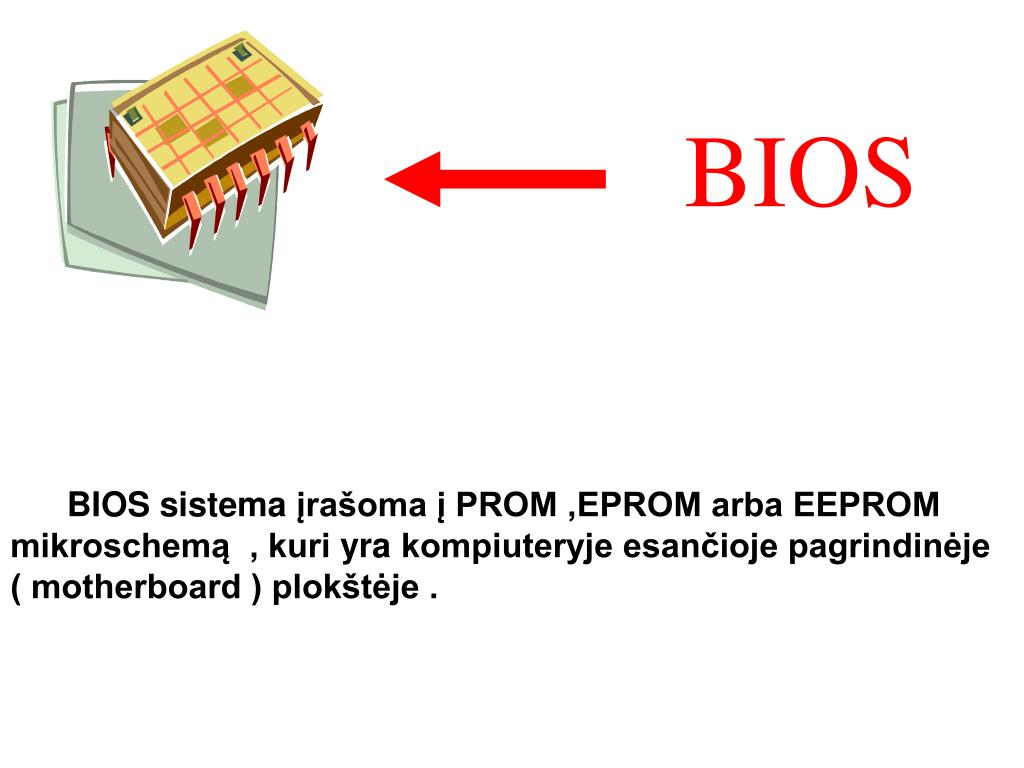 BIOS

BIOS sistema įrašoma į PROM ,EPROM arba EEPROM mikroschemą , kuri yra kompiuteryje esančioje pagrindinėje ( motherboard ) plokštėje .